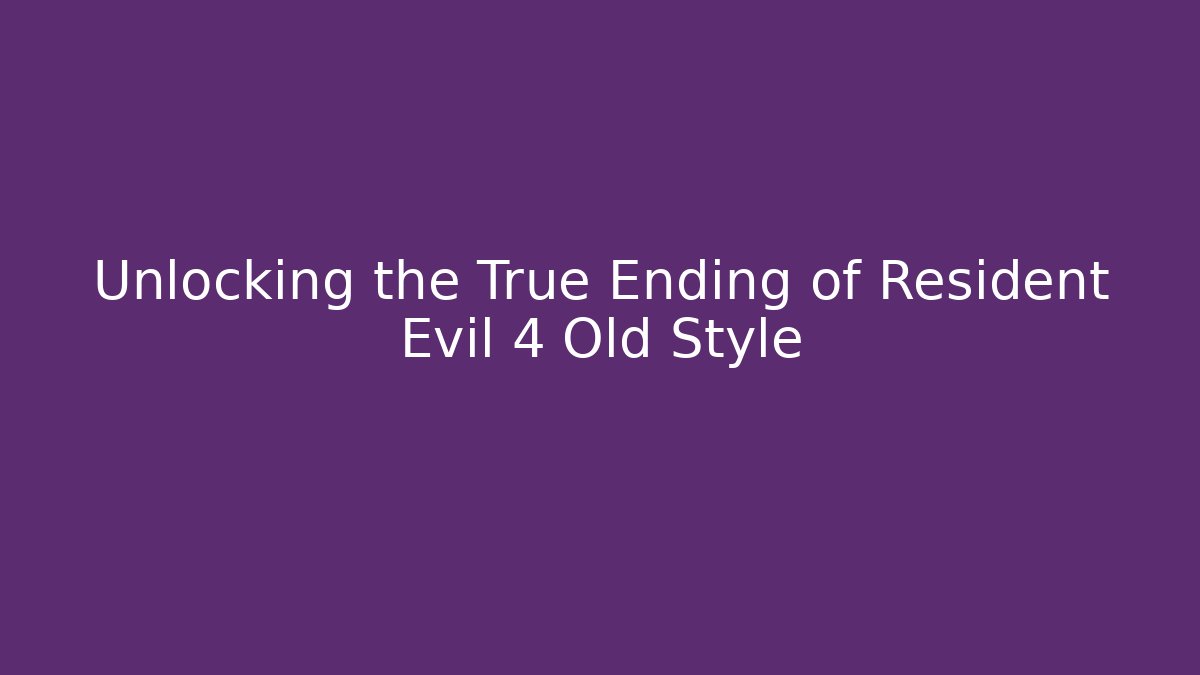 Unlocking the True Ending of Resident Evil 4 Old Style